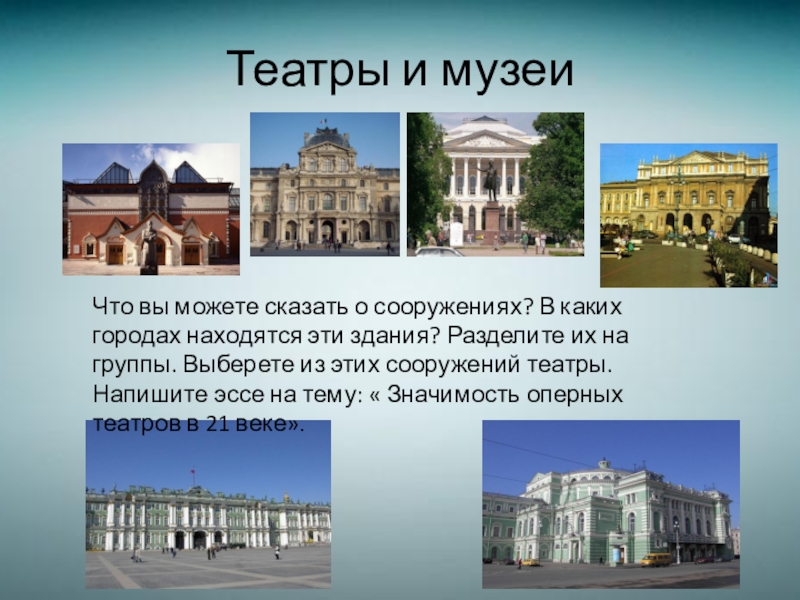 Театры и музеи

Что вы можете сказать о сооружениях? В каких городах находятся эти здания? Разделите их на группы. Выберете из этих сооружений театры. Напишите эссе на тему: « Значимость оперных театров в 21 веке».